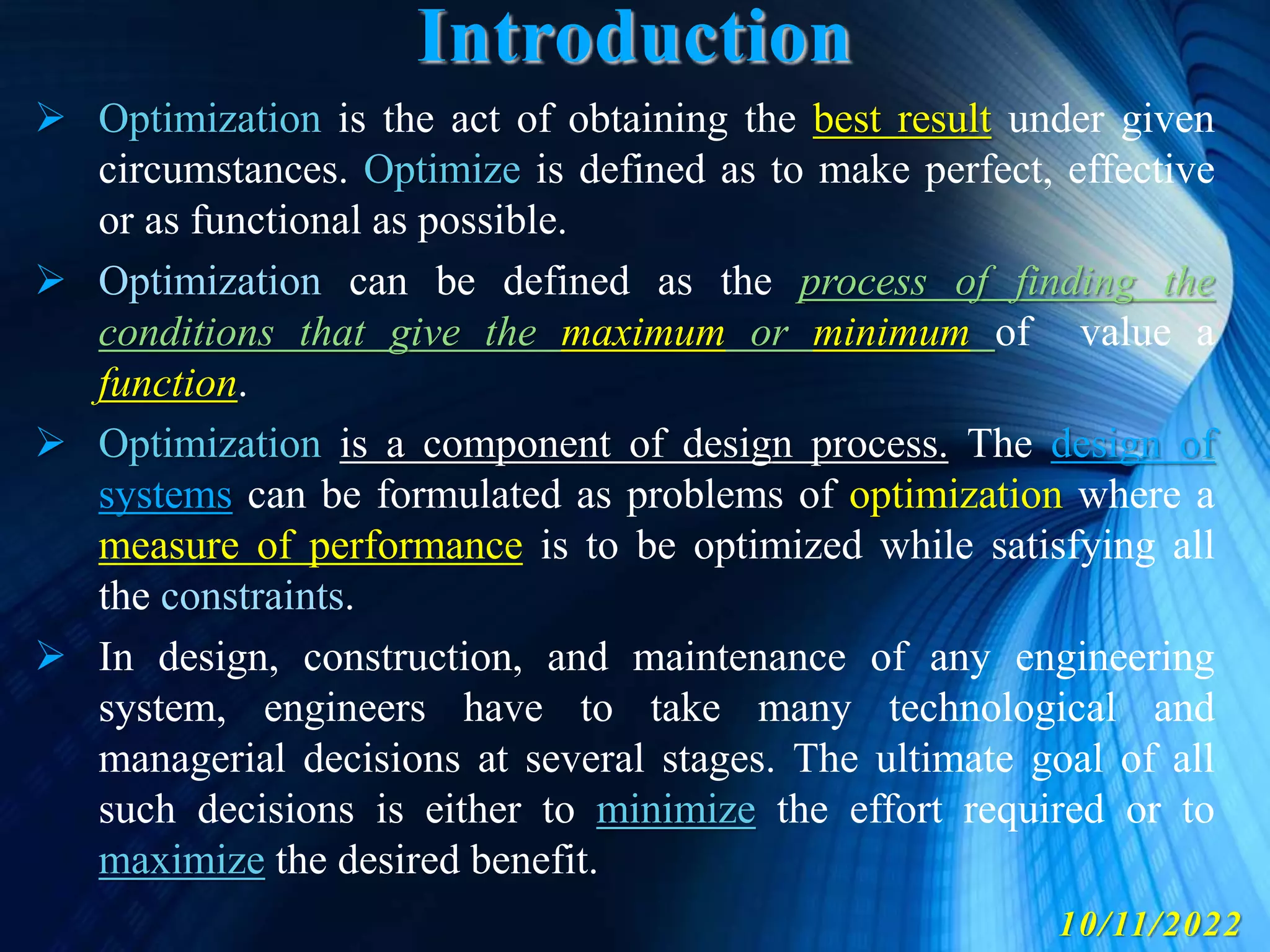 Introduction

➢ Optimization is the act of obtaining the best result under given circumstances. Optimize is defined as to make perfect, effective or as functional as possible.

➢ Optimization can be defined as the process of finding the conditions that give the maximum or minimum of value a function.

➢ Optimization is a component of design process. The design of systems can be formulated as problems of optimization where a measure of performance is to be optimized while satisfying all the constraints.

➢ In design, construction, and maintenance of any engineering system, engineers have to take many technological and managerial decisions at several stages. The ultimate goal of all such decisions is either to minimize the effort required or to maximize the desired benefit.

10/11/2022